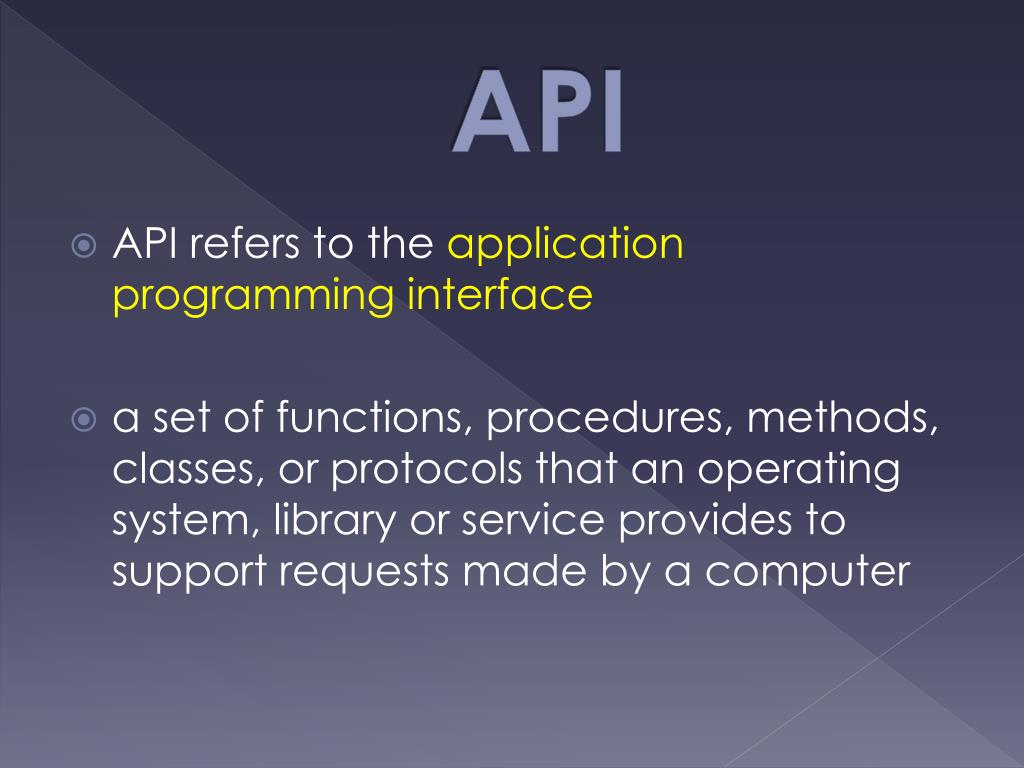 API

API refers to the application programming interface

a set of functions, procedures, methods, classes, or protocols that an operating system, library or service provides to support requests made by a computer